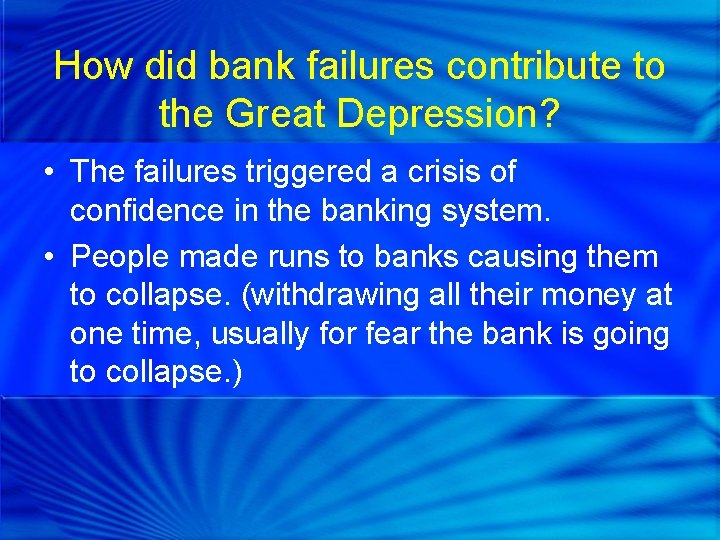 How did bank failures contribute to the Great Depression?

• The failures triggered a crisis of confidence in the banking system.

• People made runs to banks causing them to collapse. (withdrawing all their money at one time, usually for fear the bank is going to collapse.)